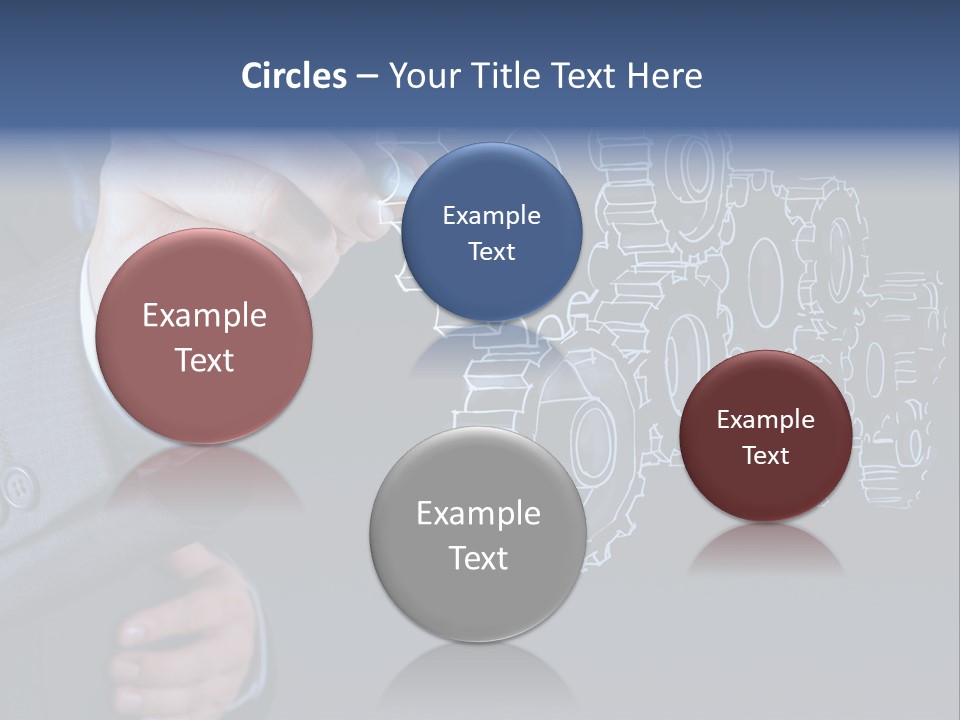 Circles – Your Title Text Here

Example Text

Example Text

Example Text

Example Text